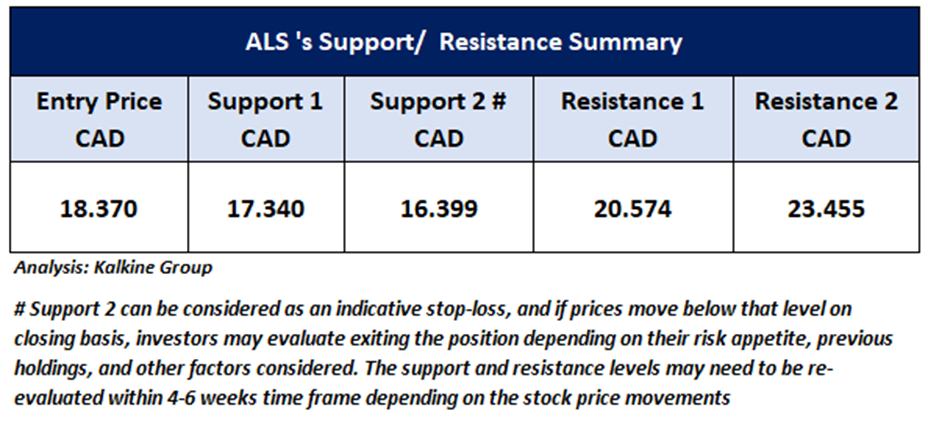 ALS 's Support/ Resistance Summary

| Entry Price CAD | Support 1 CAD | Support 2 # CAD | Resistance 1 CAD | Resistance 2 CAD |
|---|---|---|---|---|
| 18.370 | 17.340 | 16.399 | 20.574 | 23.455 |

Analysis: Kalkine Group

# Support 2 can be considered as an indicative stop-loss, and if prices move below that level on closing basis, investors may evaluate exiting the position depending on their risk appetite, previous holdings, and other factors considered. The support and resistance levels may need to be re-evaluated within 4-6 weeks time frame depending on the stock price movements